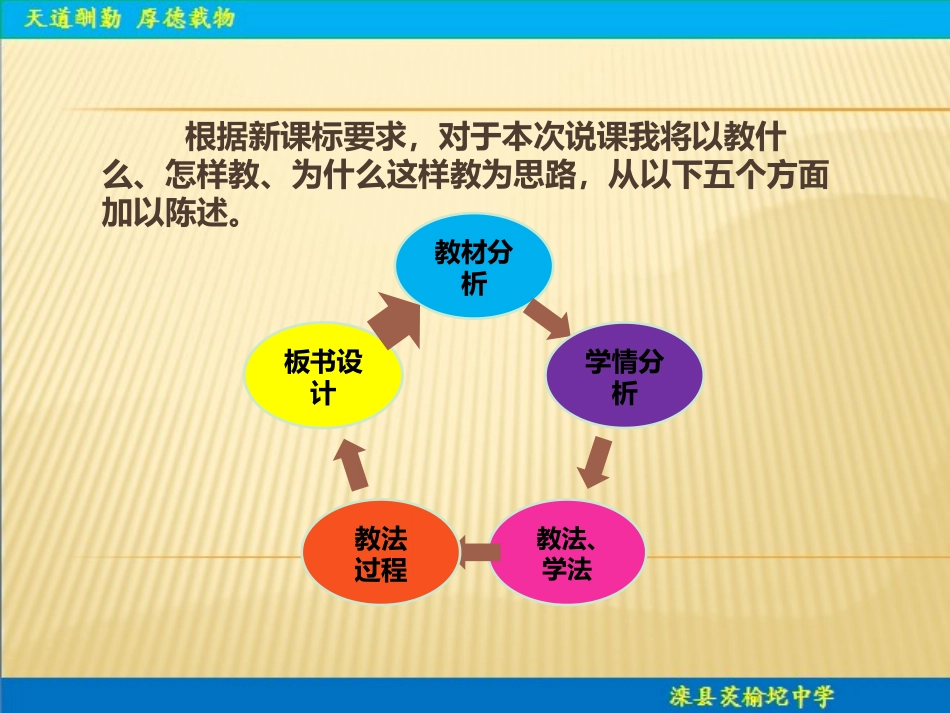 天道酬勤 厚德载物

根据新课标要求，对于本次说课我将以教什么、怎样教、为什么这样教为思路，从以下五个方面加以陈述。

教材分析

学情分析

教法、学法

教法过程

板书设计

滦县茨榆坨中学